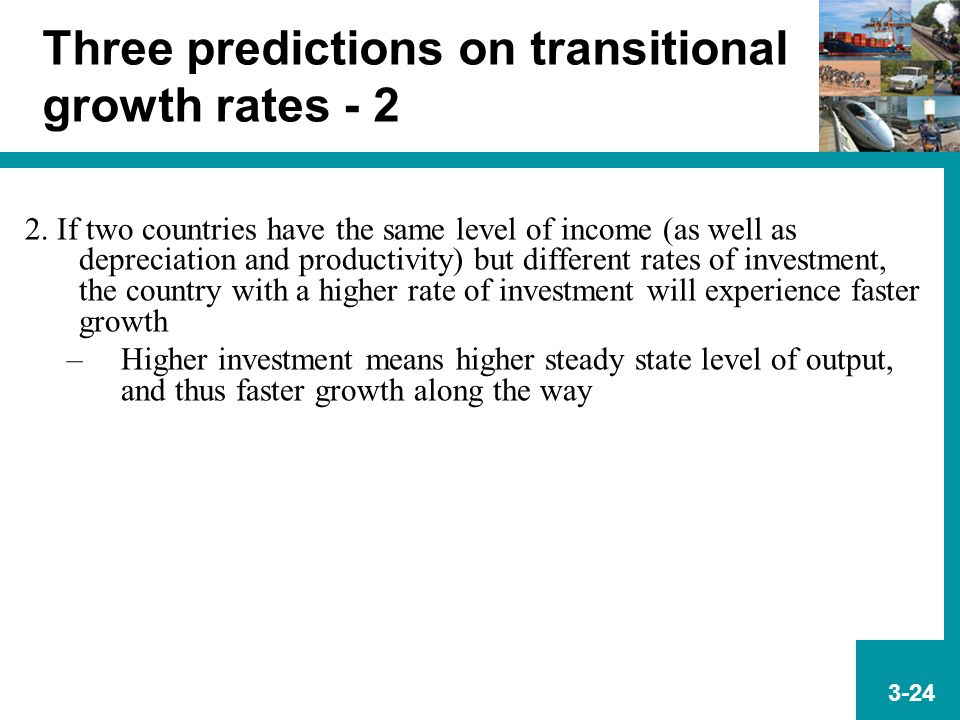 Three predictions on transitional growth rates - 2

2. If two countries have the same level of income (as well as depreciation and productivity) but different rates of investment, the country with a higher rate of investment will experience faster growth

– Higher investment means higher steady state level of output, and thus faster growth along the way

3-24